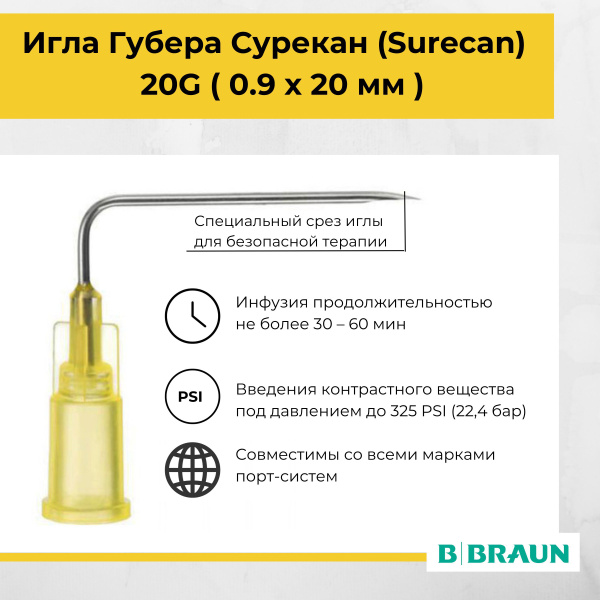 Игла Губера Сурекан (Surecan) 20G ( 0.9 x 20 мм )

Специальный срез иглы для безопасной терапии

Инфузия продолжительностью не более 30 – 60 мин

PSI

Введения контрастного вещества под давлением до 325 PSI (22,4 бар)

Совместимы со всеми марками порт-систем

B|BRAUN